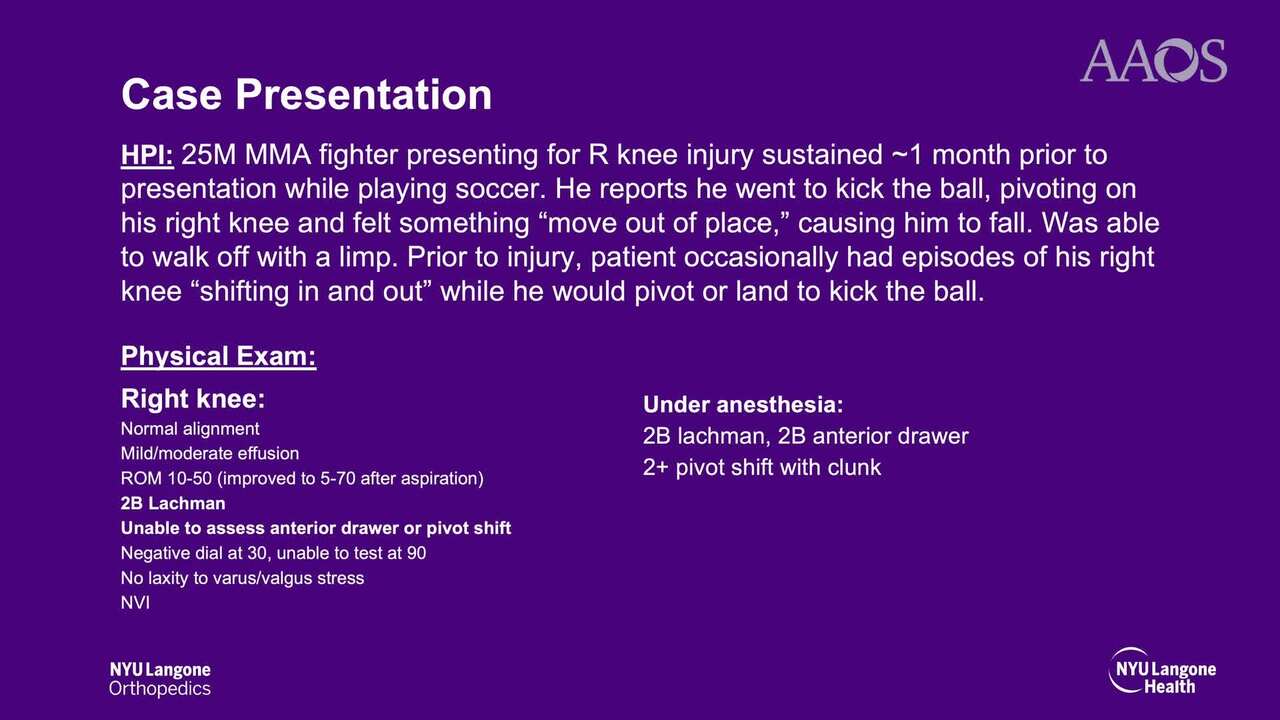 AAOS

Case Presentation

HPI: 25M MMA fighter presenting for R knee injury sustained ~1 month prior to presentation while playing soccer. He reports he went to kick the ball, pivoting on his right knee and felt something “move out of place,” causing him to fall. Was able to walk off with a limp. Prior to injury, patient occasionally had episodes of his right knee “shifting in and out” while he would pivot or land to kick the ball.

Physical Exam:

Right knee:
Normal alignment
Mild/moderate effusion
ROM 10-50 (improved to 5-70 after aspiration)
2B Lachman
Unable to assess anterior drawer or pivot shift
Negative dial at 30, unable to test at 90
No laxity to varus/valgus stress
NVI

Under anesthesia:
2B lachman, 2B anterior drawer
2+ pivot shift with clunk

NYU Langone Orthopedics

NYU Langone Health